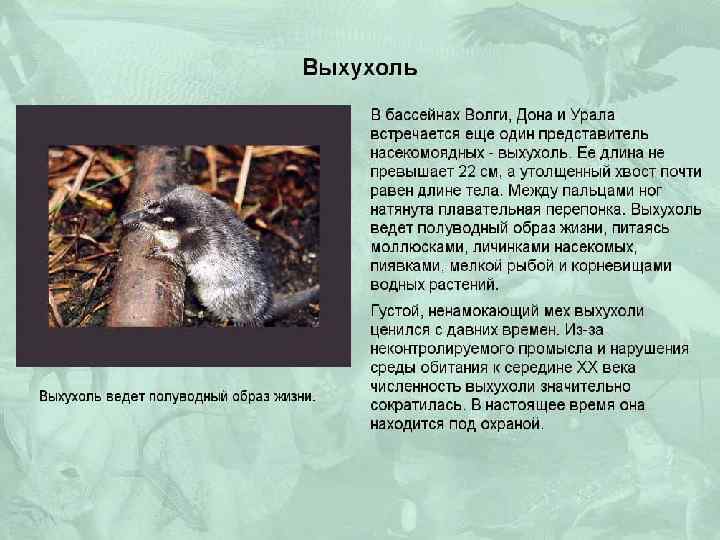 Выхухоль

В бассейнах Волги, Дона и Урала встречается еще один представитель насекомоядных - выхухоль. Ее длина не превышает 22 см, а утолщенный хвост почти равен длине тела. Между пальцами ног натянута плавательная перепонка. Выхухоль ведет полуводный образ жизни, питаясь моллюсками, личинками насекомых, пиявками, мелкой рыбой и корневищами водных растений.

Густой, ненамокающий мех выхухоли ценился с давних времен. Из-за неконтролируемого промысла и нарушения среды обитания к середине XX века численность выхухоли значительно сократилась. В настоящее время она находится под охраной.

Выхухоль ведет полуводный образ жизни.